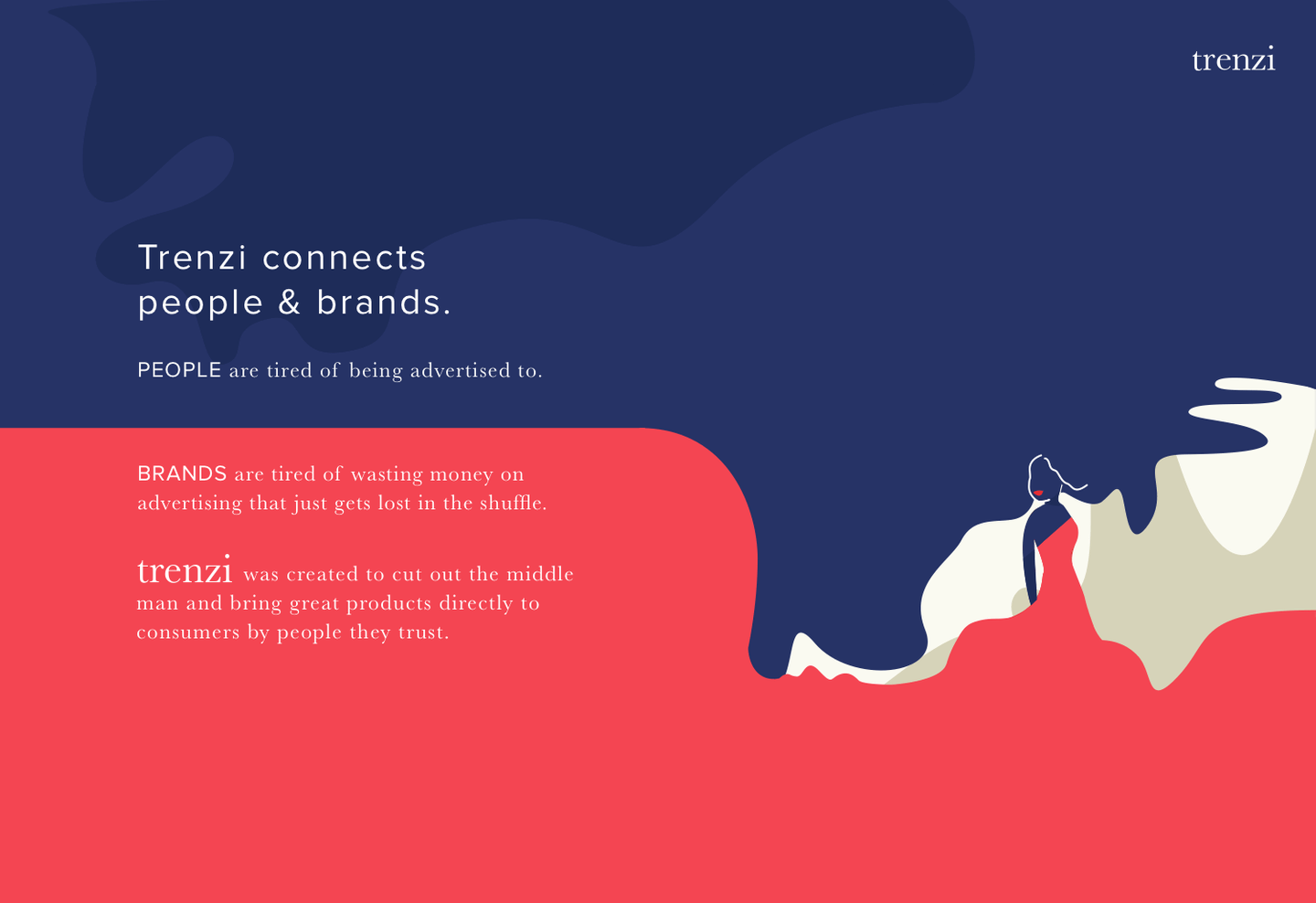 trenzi

Trenzi connects people & brands.

PEOPLE are tired of being advertised to.

BRANDS are tired of wasting money on advertising that just gets lost in the shuffle.

trenzi was created to cut out the middle man and bring great products directly to consumers by people they trust.